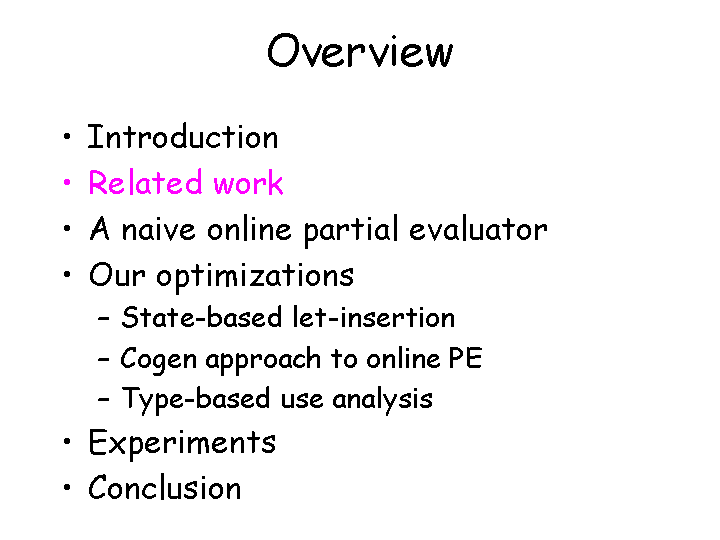 Overview

• Introduction
• Related work
• A naive online partial evaluator
• Our optimizations
  – State-based let-insertion
  – Cogen approach to online PE
  – Type-based use analysis
• Experiments
• Conclusion